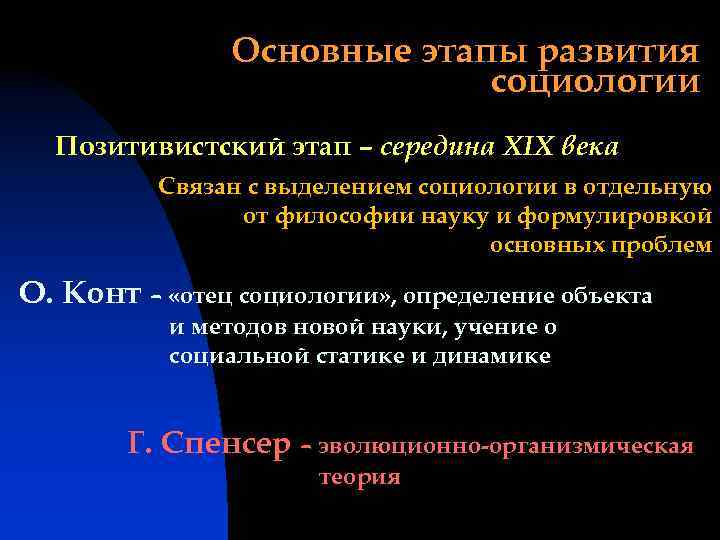 Основные этапы развития социологии

Позитивистский этап – середина XIX века

Связан с выделением социологии в отдельную от философии науку и формулировкой основных проблем

О. Конт - «отец социологии», определение объекта и методов новой науки, учение о социальной статике и динамике

Г. Спенсер - эволюционно-организмическая теория